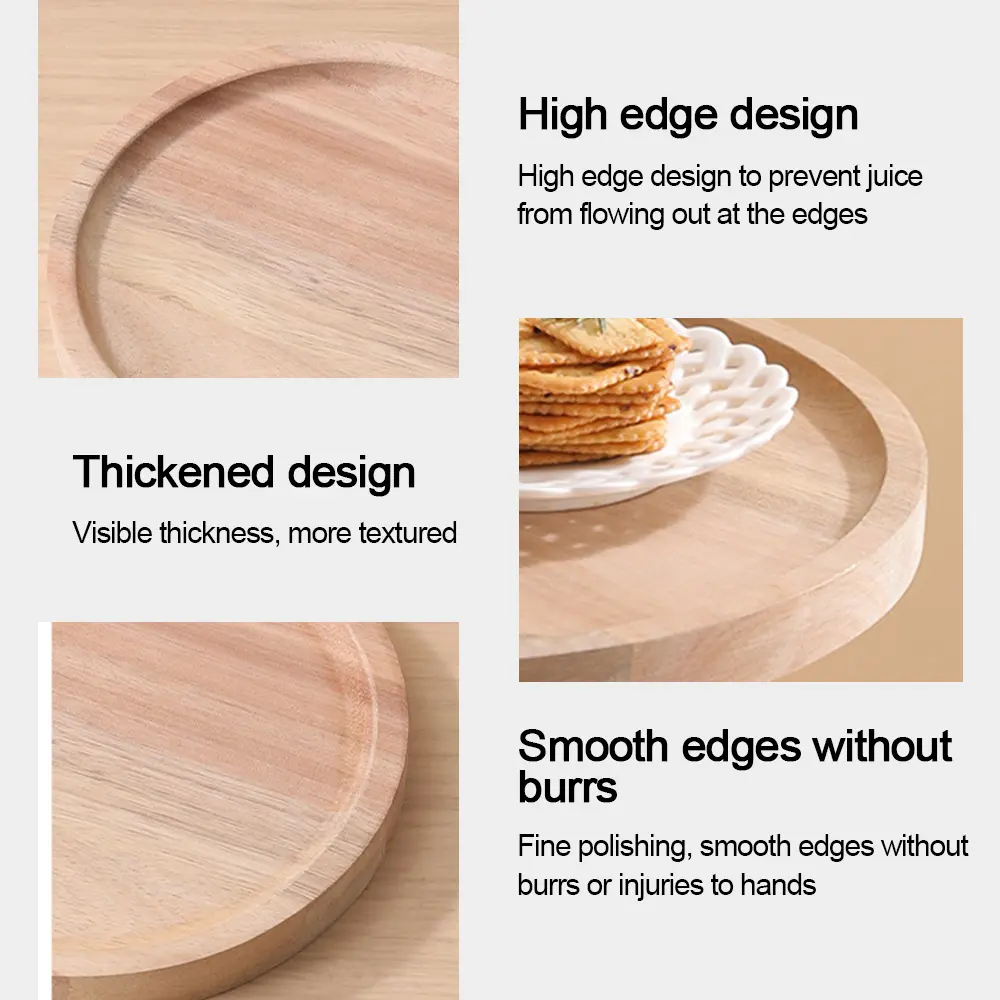 High edge design

High edge design to prevent juice from flowing out at the edges

Thickened design

Visible thickness, more textured

Smooth edges without burrs

Fine polishing, smooth edges without burrs or injuries to hands